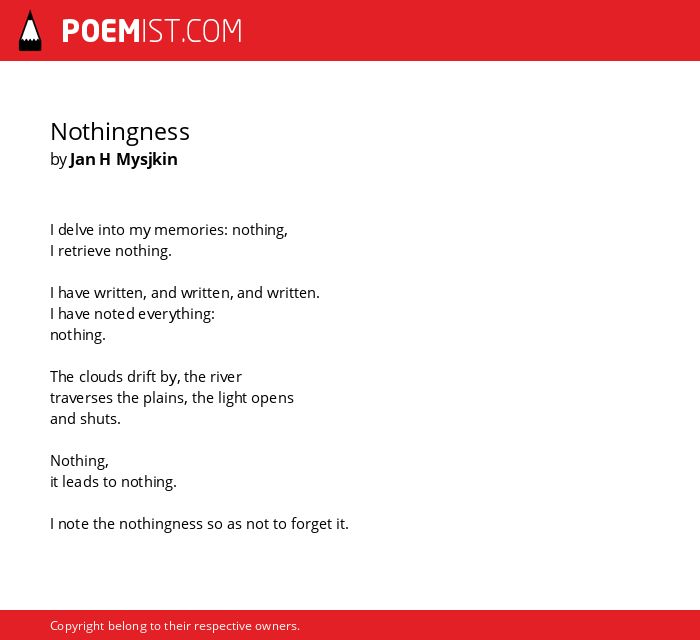 POEMIST.COM

Nothingness
by Jan H Mysjkin

I delve into my memories: nothing,
I retrieve nothing.

I have written, and written, and written.
I have noted everything:
nothing.

The clouds drift by, the river
traverses the plains, the light opens
and shuts.

Nothing,
it leads to nothing.

I note the nothingness so as not to forget it.

Copyright belong to their respective owners.